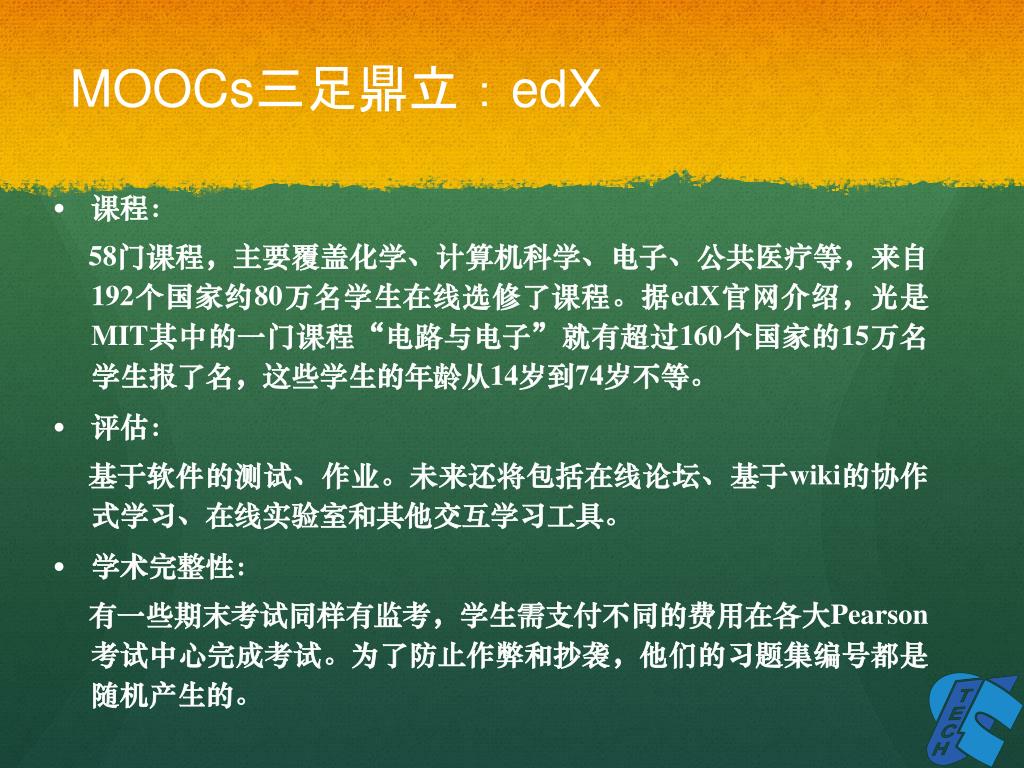 MOOCs三足鼎立：edX

• 课程：

58门课程，主要覆盖化学、计算机科学、电子、公共医疗等，来自192个国家约80万名学生在线选修了课程。据edX官网介绍，光是MIT其中的一门课程“电路与电子”就有超过160个国家的15万名学生报了名，这些学生的年龄从14岁到74岁不等。

• 评估：

基于软件的测试、作业。未来还将包括在线论坛、基于wiki的协作式学习、在线实验室和其他交互学习工具。

• 学术完整性：

有一些期末考试同样有监考，学生需支付不同的费用在各大Pearson考试中心完成考试。为了防止作弊和抄袭，他们的习题集编号都是随机产生的。

TECH